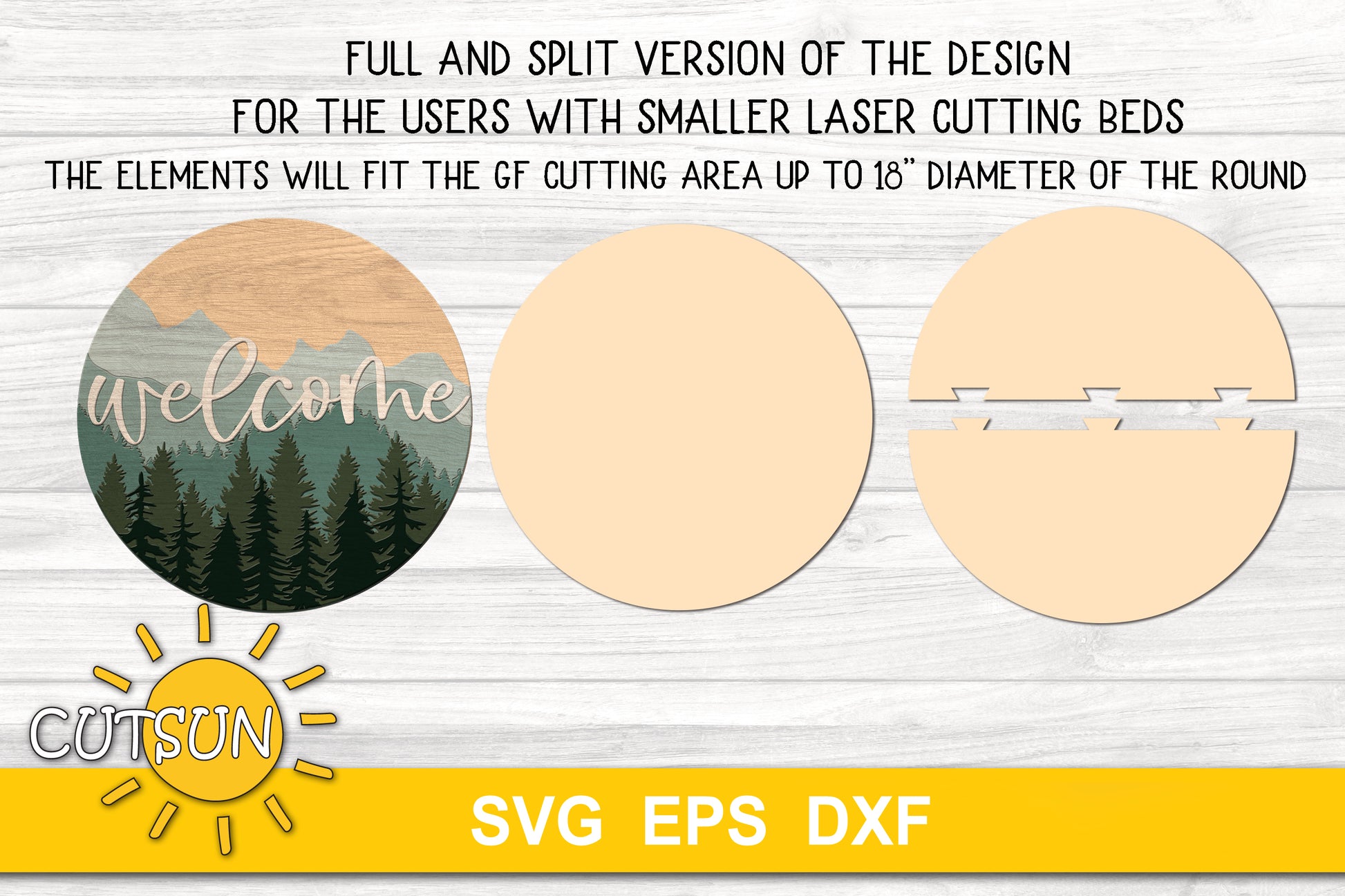 FULL AND SPLIT VERSION OF THE DESIGN
FOR THE USERS WITH SMALLER LASER CUTTING BEDS
THE ELEMENTS WILL FIT THE GF CUTTING AREA UP TO 18" DIAMETER OF THE ROUND

welcome

CUTSUN

SVG EPS DXF